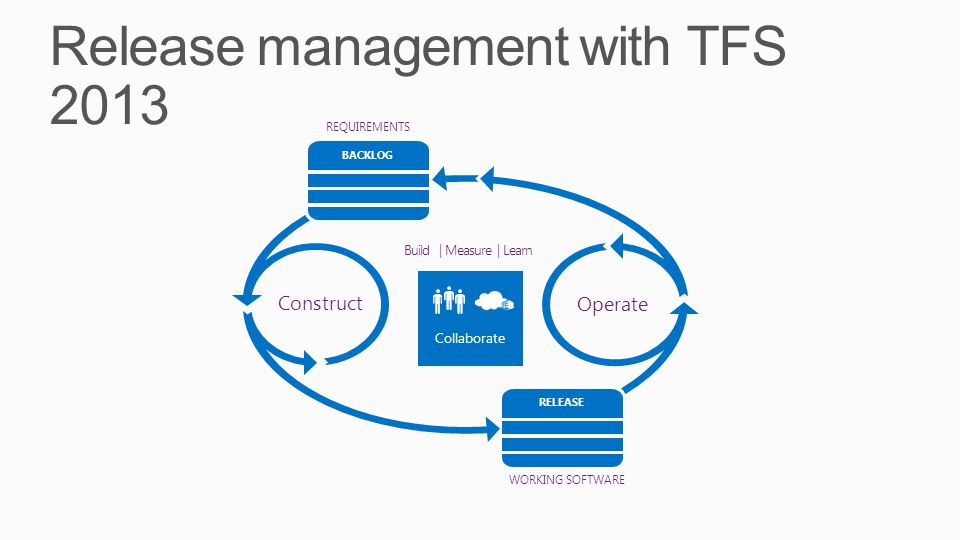 Release management with TFS 2013

REQUIREMENTS

BACKLOG

Build | Measure | Learn

Construct

Collaborate

Operate

RELEASE

WORKING SOFTWARE